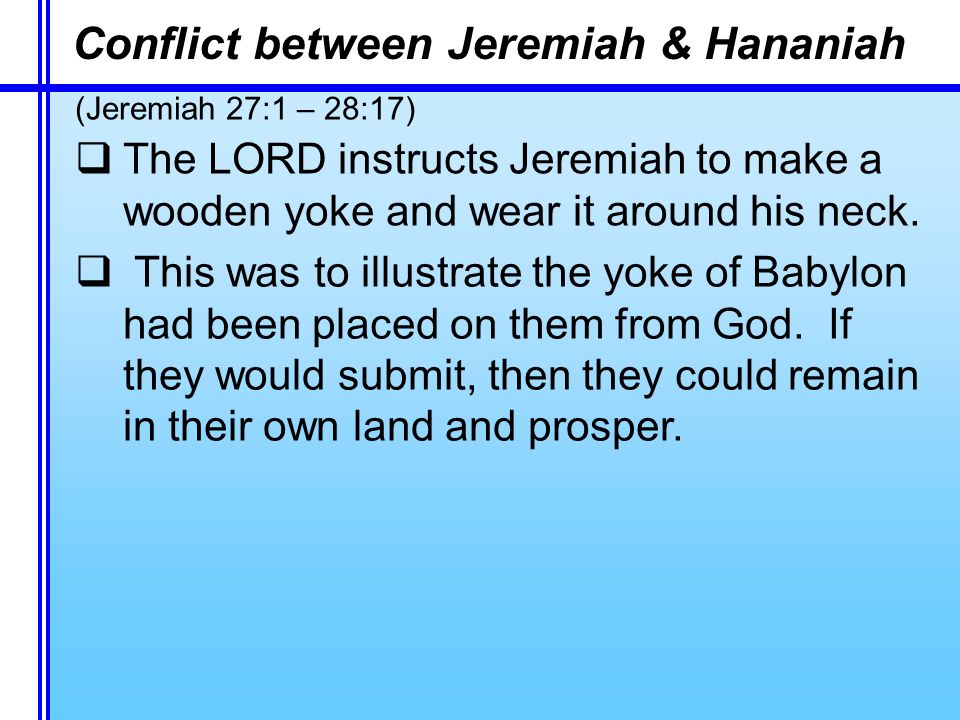 Conflict between Jeremiah & Hananiah

(Jeremiah 27:1 – 28:17)

❑ The LORD instructs Jeremiah to make a wooden yoke and wear it around his neck.

❑ This was to illustrate the yoke of Babylon had been placed on them from God. If they would submit, then they could remain in their own land and prosper.